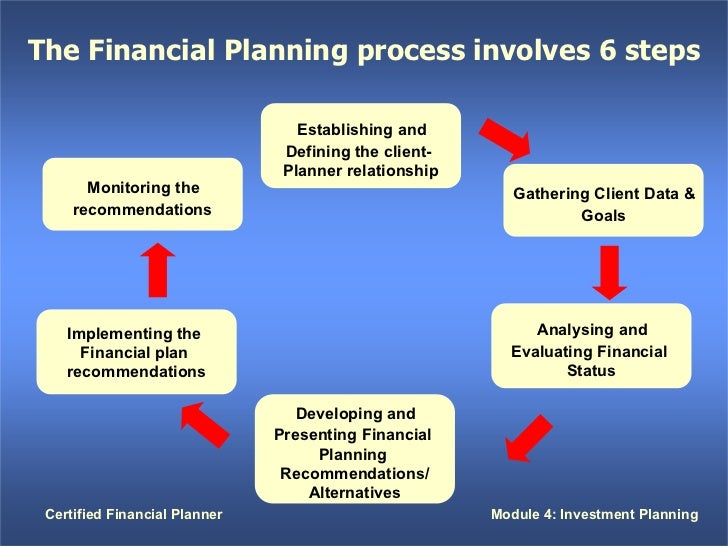 The Financial Planning process involves 6 steps

Establishing and Defining the client-Planner relationship

Gathering Client Data & Goals

Analysing and Evaluating Financial Status

Developing and Presenting Financial Planning Recommendations/ Alternatives

Implementing the Financial plan recommendations

Monitoring the recommendations

Certified Financial Planner

Module 4: Investment Planning